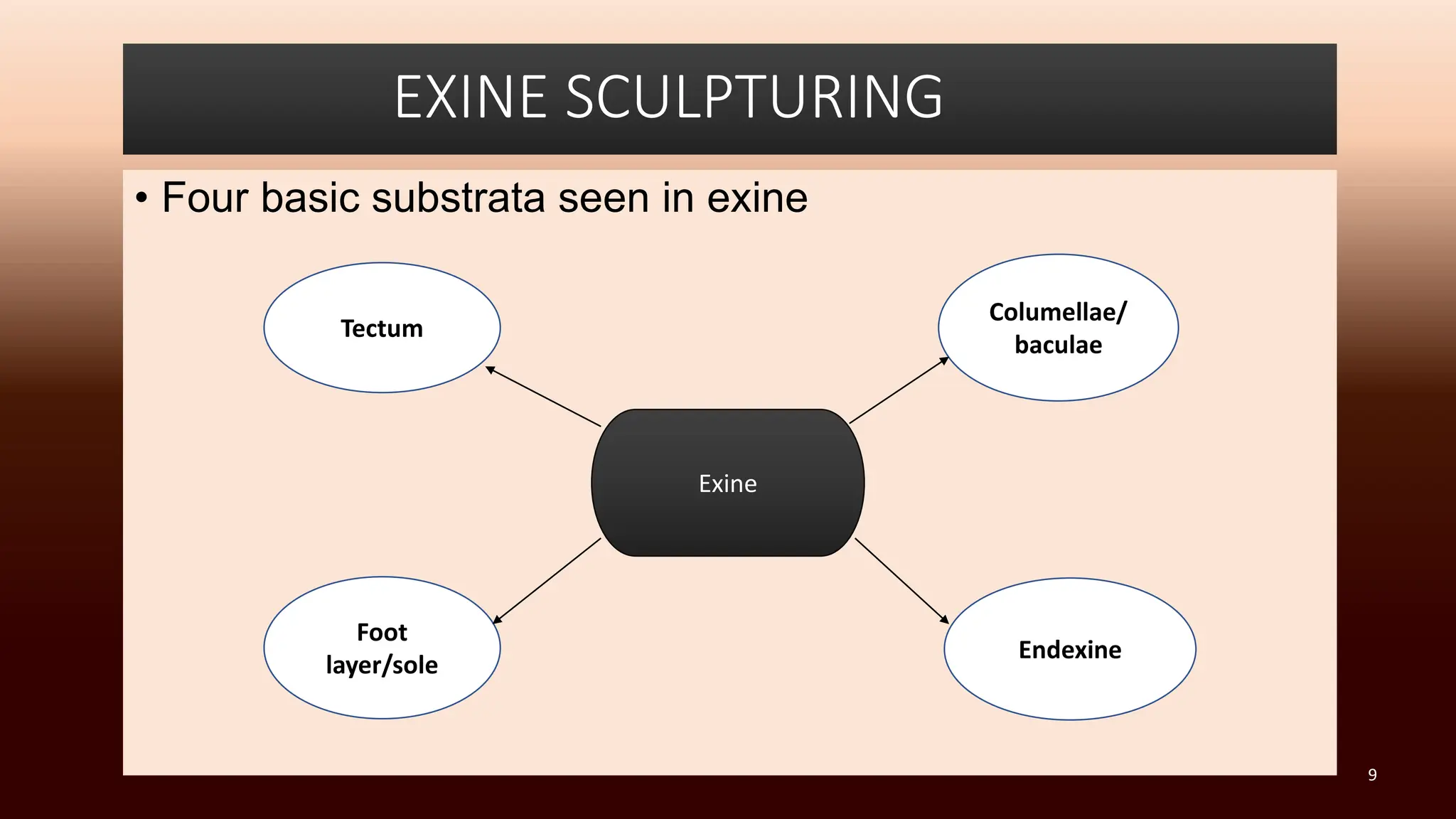 EXINE SCULPTURING

• Four basic substrata seen in exine

Tectum

Columellae/ baculae

Exine

Foot layer/sole

Endexine

9